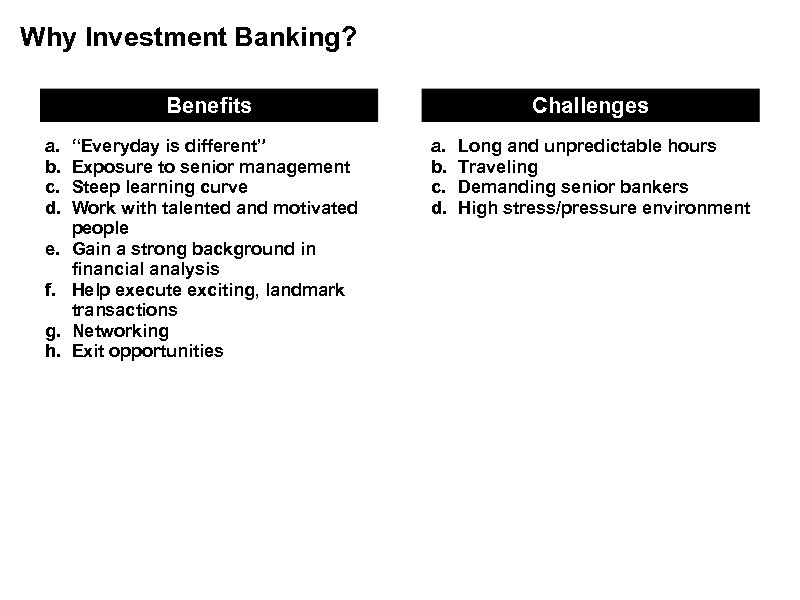 Why Investment Banking?

Benefits

a. "Everyday is different"
b. Exposure to senior management
c. Steep learning curve
d. Work with talented and motivated people
e. Gain a strong background in financial analysis
f. Help execute exciting, landmark transactions
g. Networking
h. Exit opportunities

Challenges

a. Long and unpredictable hours
b. Traveling
c. Demanding senior bankers
d. High stress/pressure environment